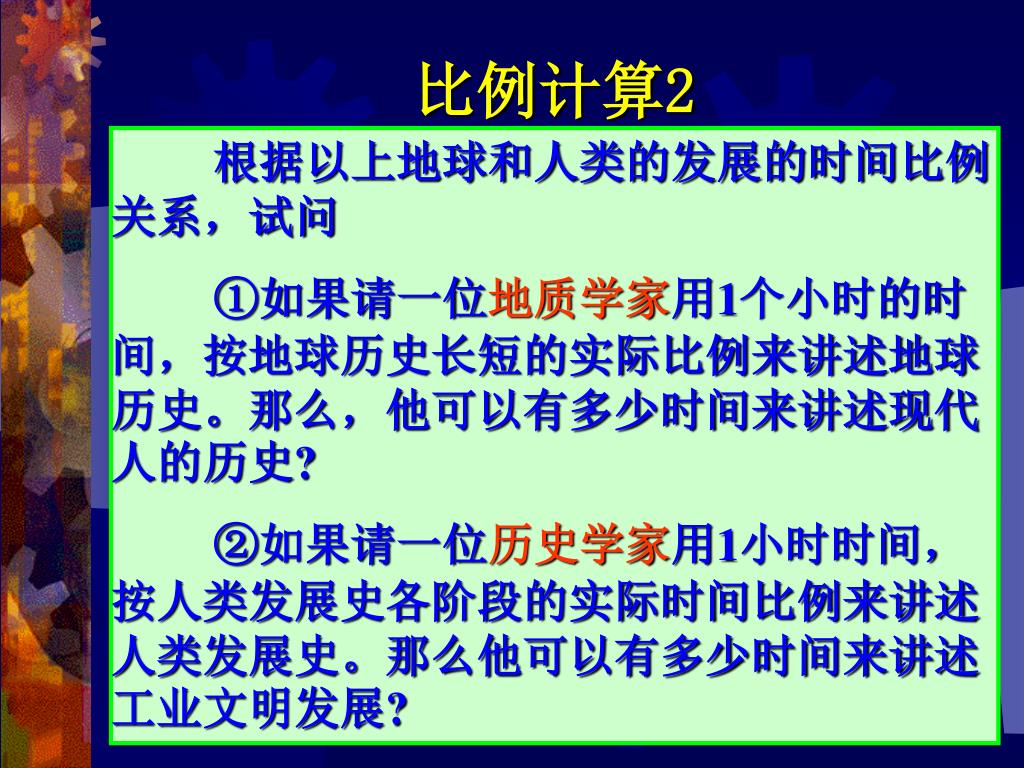 比例计算2

根据以上地球和人类的发展的时间比例关系，试问

①如果请一位地质学家用1个小时的时间，按地球历史长短的实际比例来讲述地球历史。那么，他可以有多少时间来讲述现代人的历史?

②如果请一位历史学家用1小时时间，按人类发展史各阶段的实际时间比例来讲述人类发展史。那么他可以有多少时间来讲述工业文明发展?